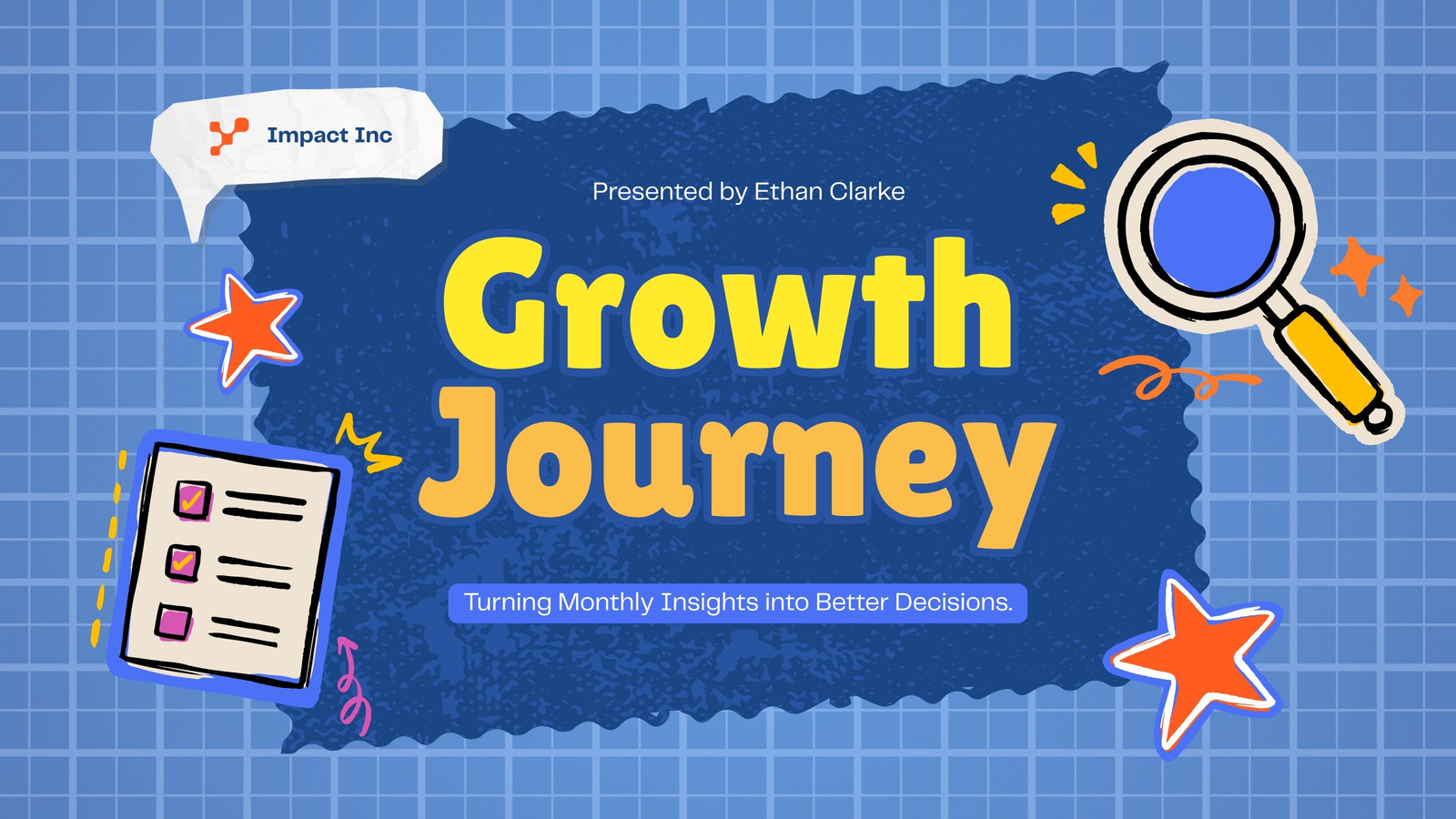 Impact Inc

Presented by Ethan Clarke

Growth Journey

Turning Monthly Insights into Better Decisions.